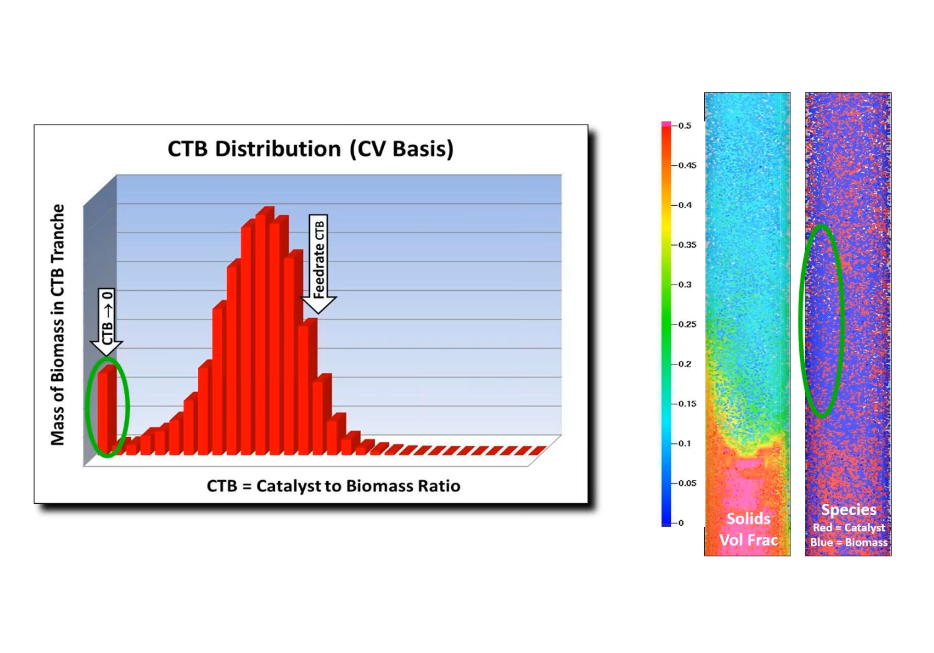 CTB Distribution (CV Basis)

Mass of Biomass in CTB Tranche

CTB → 0

Feedrate CTB

CTB = Catalyst to Biomass Ratio

0.5
0.45
0.4
0.35
0.3
0.25
0.2
0.15
0.1
0.05
0

Solids Vol Frac

Species
Red = Catalyst
Blue = Biomass